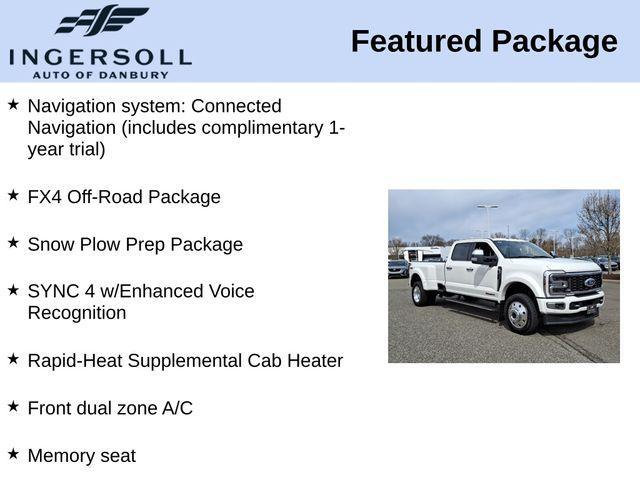 INGERSOLL
AUTO OF DANBURY

Featured Package

★ Navigation system: Connected Navigation (includes complimentary 1-year trial)

★ FX4 Off-Road Package

★ Snow Plow Prep Package

★ SYNC 4 w/Enhanced Voice Recognition

★ Rapid-Heat Supplemental Cab Heater

★ Front dual zone A/C

★ Memory seat